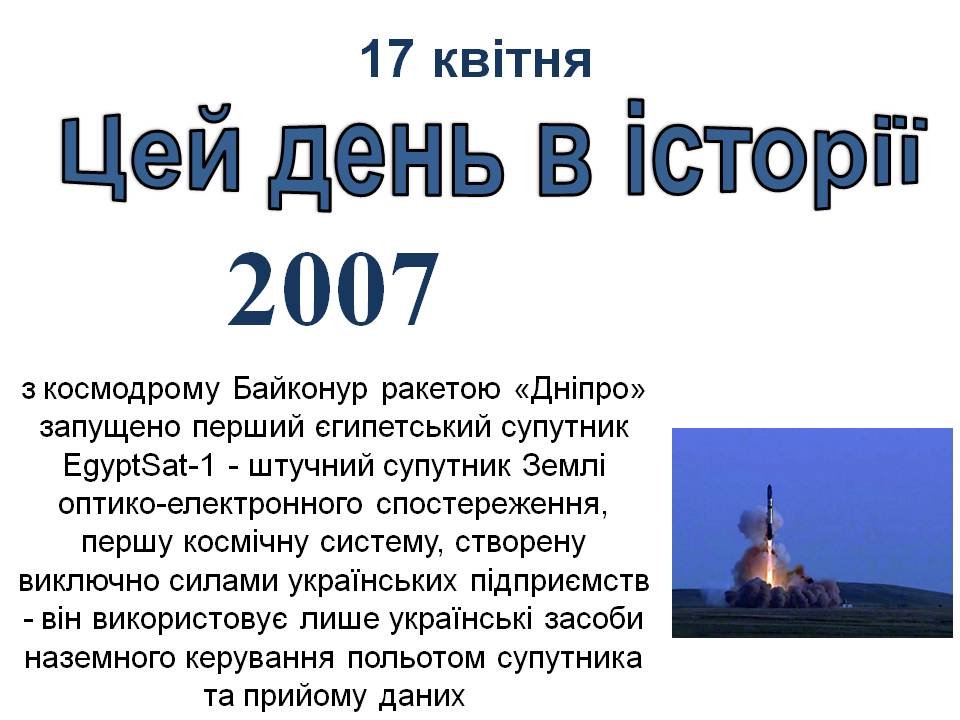 17 квітня

Цей день в історії

2007

з космодрому Байконур ракетою «Дніпро» запущено перший єгипетський супутник EgyptSat-1 - штучний супутник Землі оптико-електронного спостереження, першу космічну систему, створену виключно силами українських підприємств - він використовує лише українські засоби наземного керування польотом супутника та прийому даних